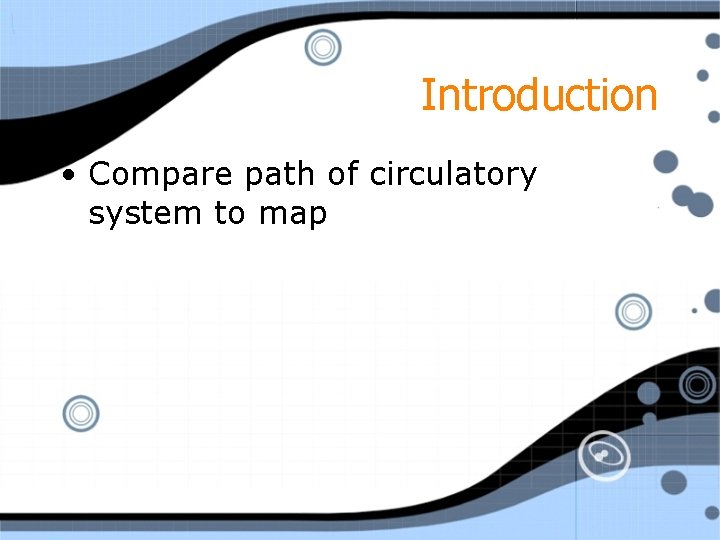 Introduction

• Compare path of circulatory system to map